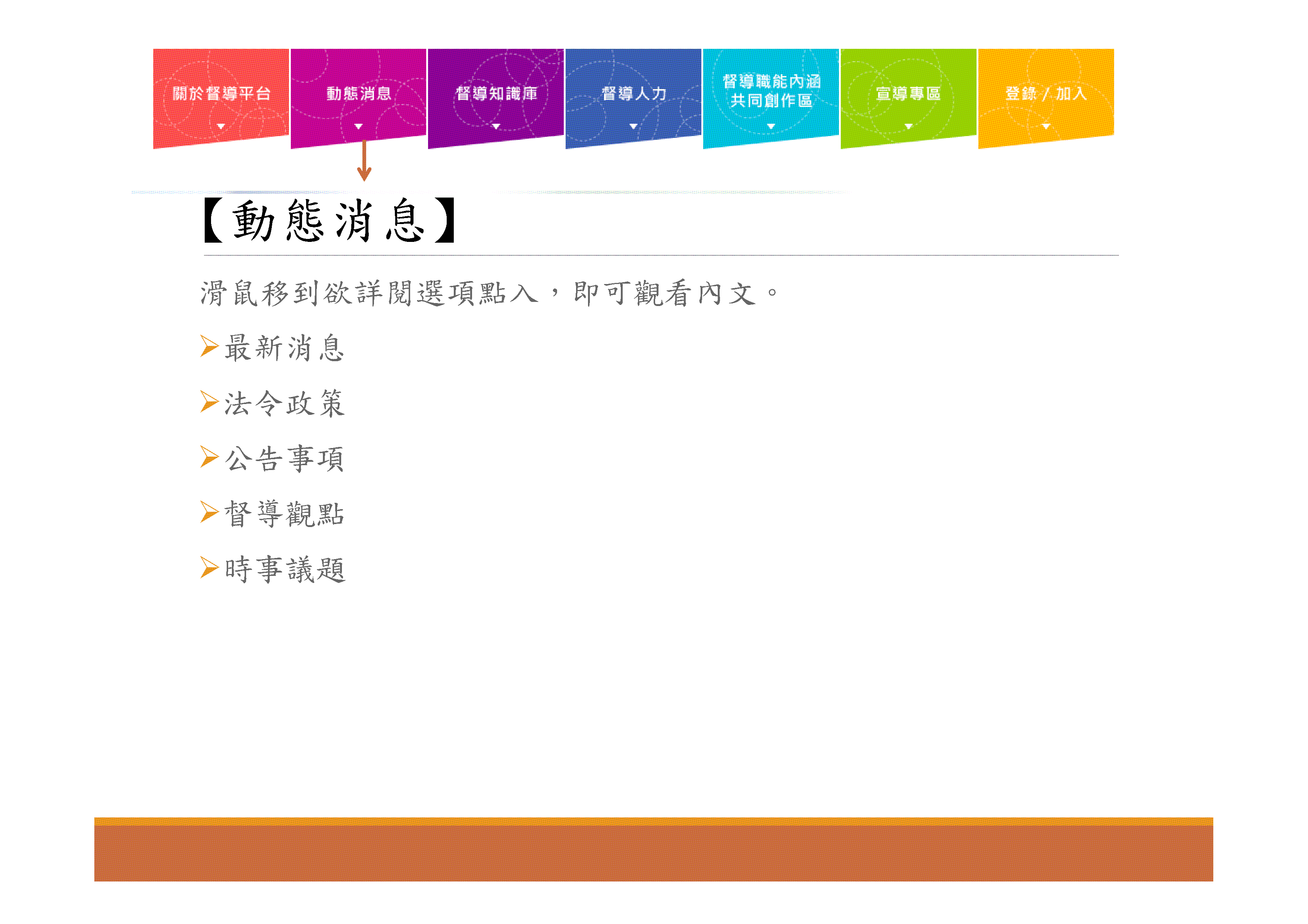 關於督導平台

動態消息

督導知識庫

督導人力

督導職能內涵
共同創作區

宣導專區

登錄 / 加入

【動態消息】

滑鼠移到欲詳閱選項點入，即可觀看內文。

➢最新消息

➢法令政策

➢公告事項

➢督導觀點

➢時事議題